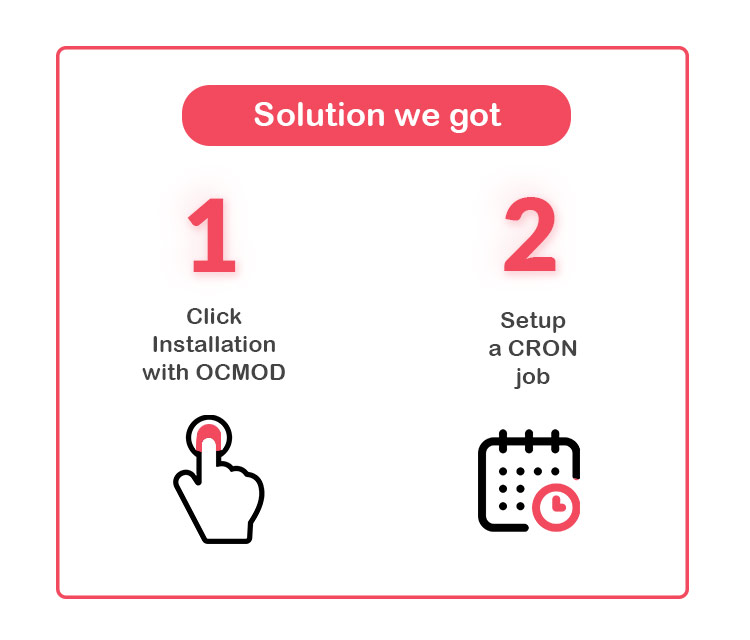 Solution we got

1

Click Installation with OCMOD

2

Setup a CRON job